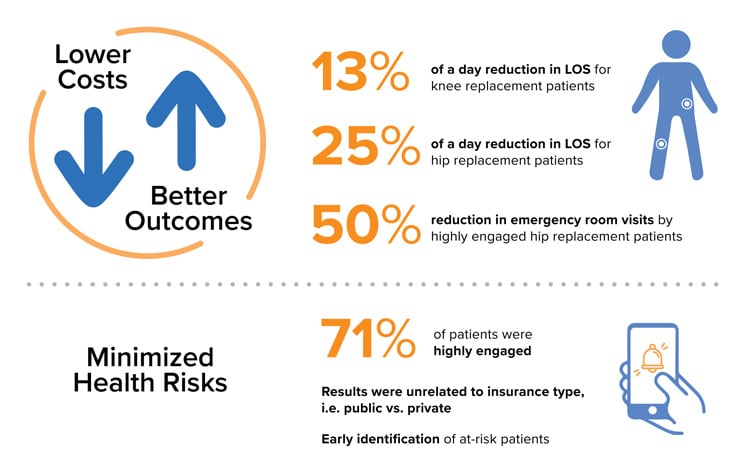 Lower Costs

Better Outcomes

13% of a day reduction in LOS for knee replacement patients

25% of a day reduction in LOS for hip replacement patients

50% reduction in emergency room visits by highly engaged hip replacement patients

Minimized Health Risks

71% of patients were highly engaged

Results were unrelated to insurance type, i.e. public vs. private

Early identification of at-risk patients